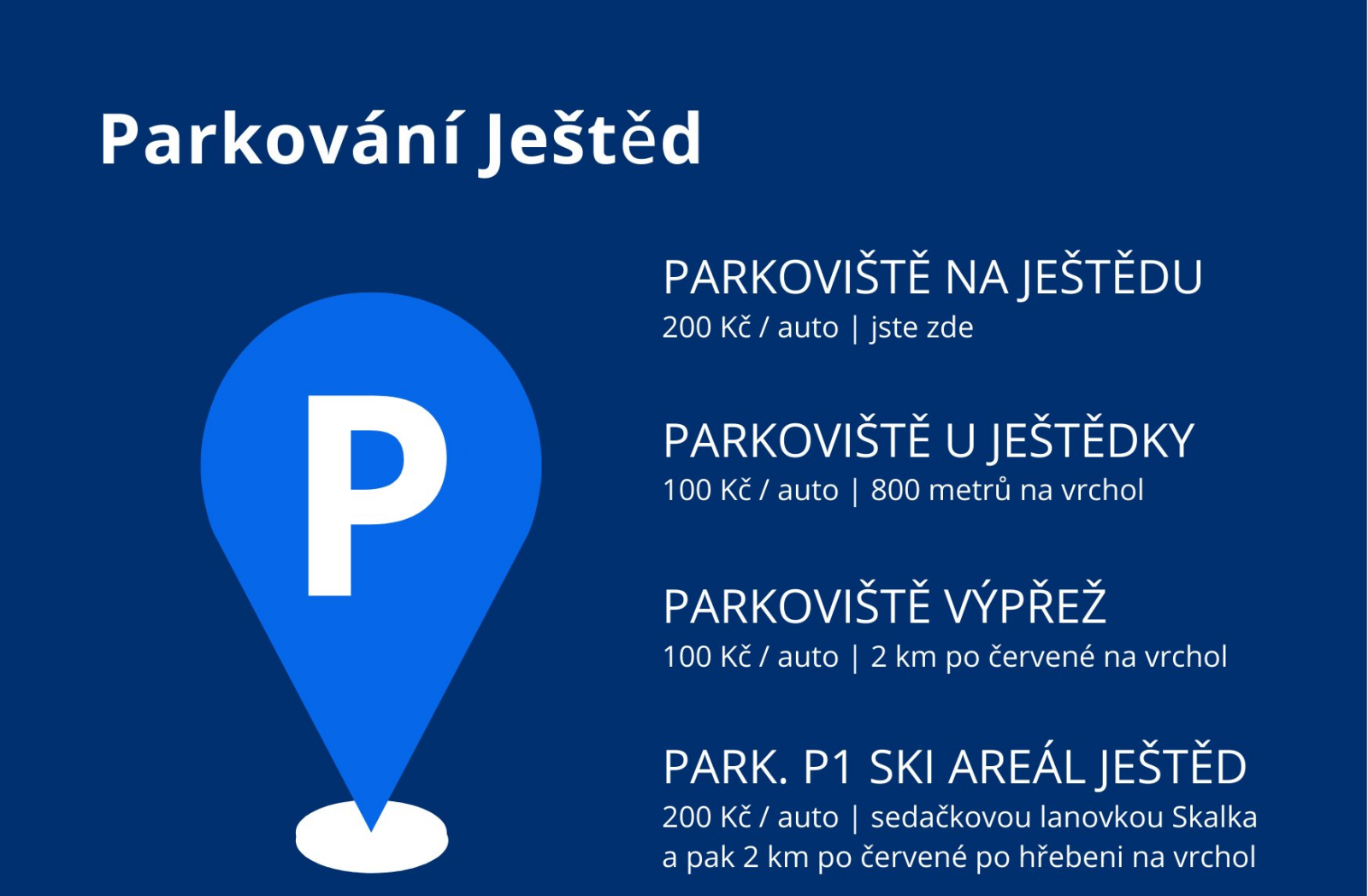 Parkování Ještěd

P

PARKOVIŠTĚ NA JEŠTĚDU
200 Kč / auto | jste zde

PARKOVIŠTĚ U JEŠTĚDKY
100 Kč / auto | 800 metrů na vrchol

PARKOVIŠTĚ VÝPŘEŽ
100 Kč / auto | 2 km po červené na vrchol

PARK. P1 SKI AREÁL JEŠTĚD
200 Kč / auto | sedačkovou lanovkou Skalka a pak 2 km po červené po hřebeni na vrchol